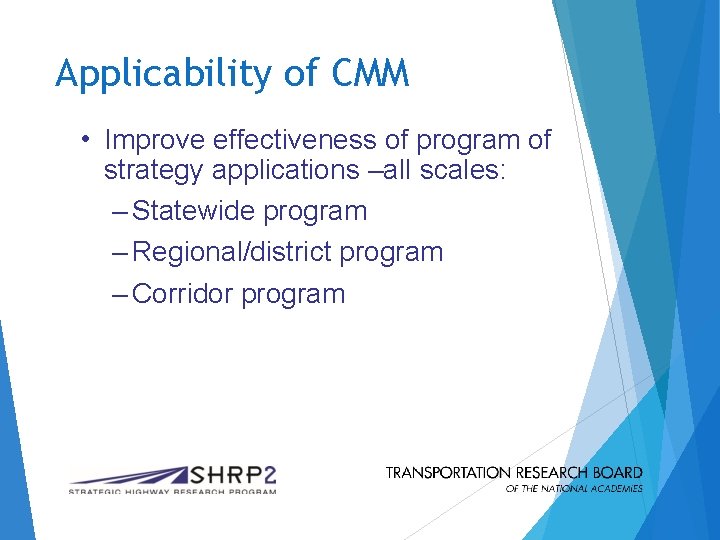 Applicability of CMM

• Improve effectiveness of program of strategy applications –all scales:

– Statewide program

– Regional/district program

– Corridor program

SHRP2
STRATEGIC HIGHWAY RESEARCH PROGRAM

TRANSPORTATION RESEARCH BOARD
OF THE NATIONAL ACADEMIES